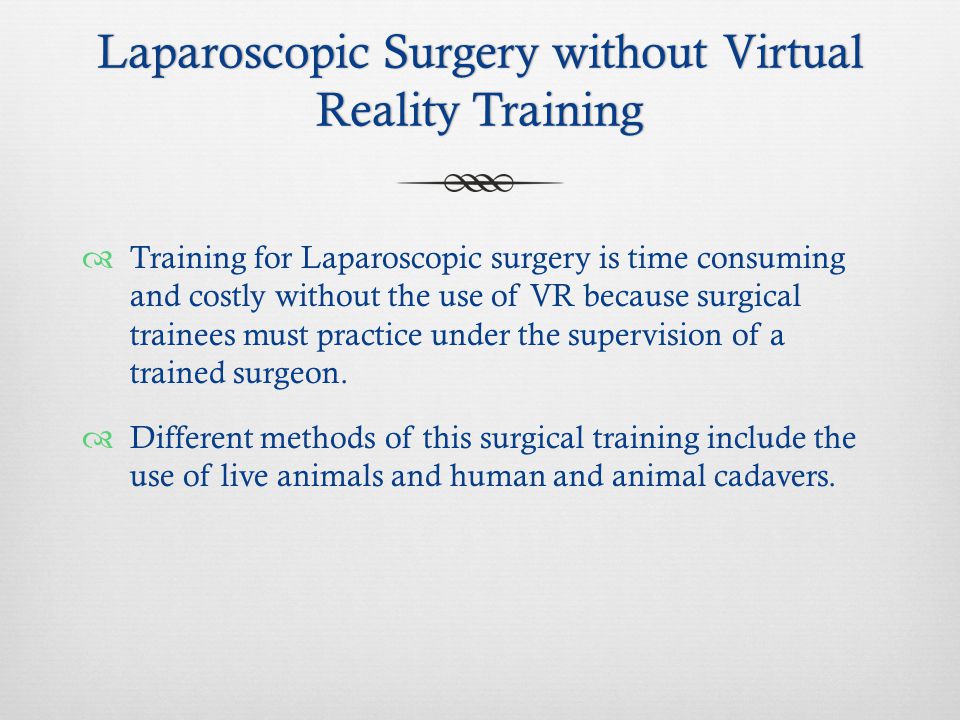 Laparoscopic Surgery without Virtual Reality Training

Training for Laparoscopic surgery is time consuming and costly without the use of VR because surgical trainees must practice under the supervision of a trained surgeon.

Different methods of this surgical training include the use of live animals and human and animal cadavers.